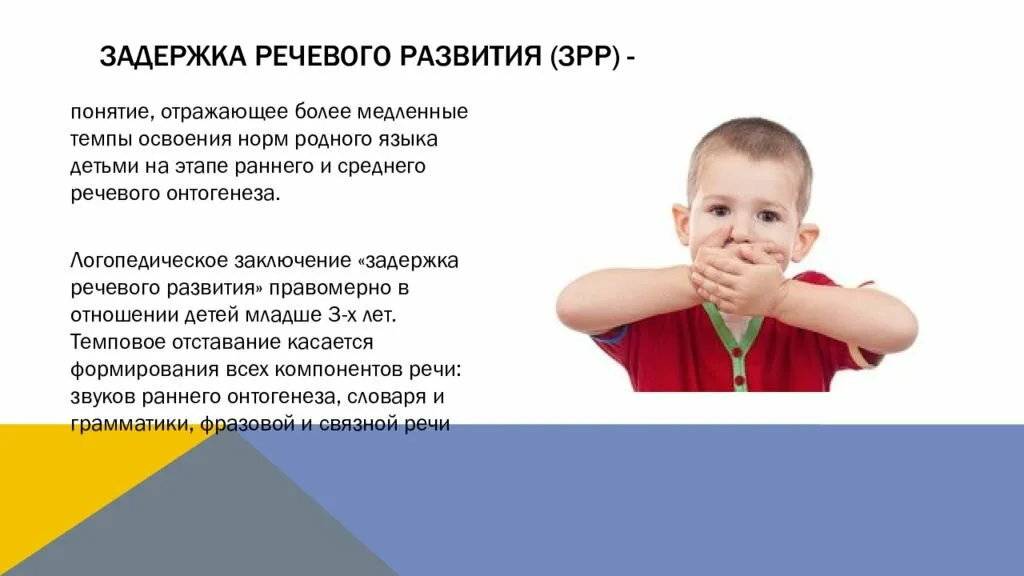 ЗАДЕРЖКА РЕЧЕВОГО РАЗВИТИЯ (ЗРР) -

понятие, отражающее более медленные темпы освоения норм родного языка детьми на этапе раннего и среднего речевого онтогенеза.

Логопедическое заключение «задержка речевого развития» правомерно в отношении детей младше 3-х лет. Темповое отставание касается формирования всех компонентов речи: звуков раннего онтогенеза, словаря и грамматики, фразовой и связной речи